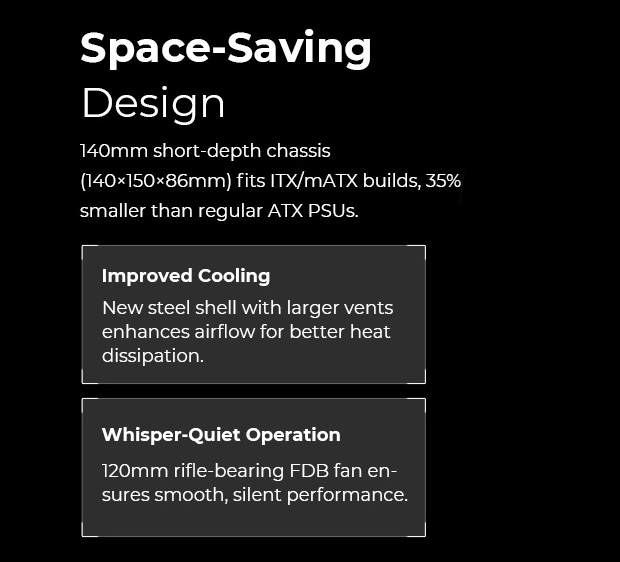 Space-Saving
Design

140mm short-depth chassis (140×150×86mm) fits ITX/mATX builds, 35% smaller than regular ATX PSUs.

Improved Cooling

New steel shell with larger vents enhances airflow for better heat dissipation.

Whisper-Quiet Operation

120mm rifle-bearing FDB fan ensures smooth, silent performance.